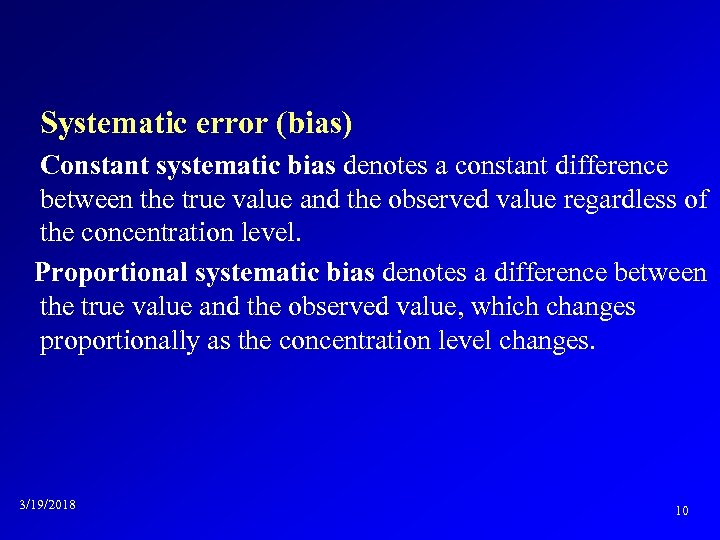 Systematic error (bias)

Constant systematic bias denotes a constant difference between the true value and the observed value regardless of the concentration level.

Proportional systematic bias denotes a difference between the true value and the observed value, which changes proportionally as the concentration level changes.

3/19/2018

10